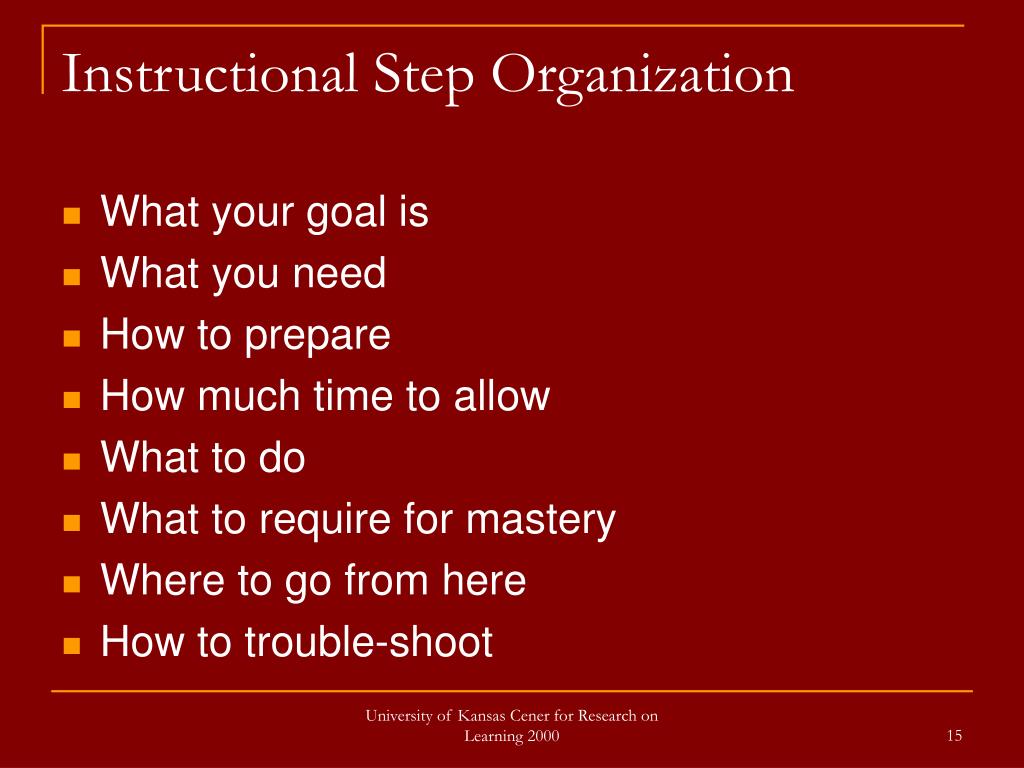 Instructional Step Organization

- What your goal is
- What you need
- How to prepare
- How much time to allow
- What to do
- What to require for mastery
- Where to go from here
- How to trouble-shoot

University of Kansas Cener for Research on Learning 2000

15